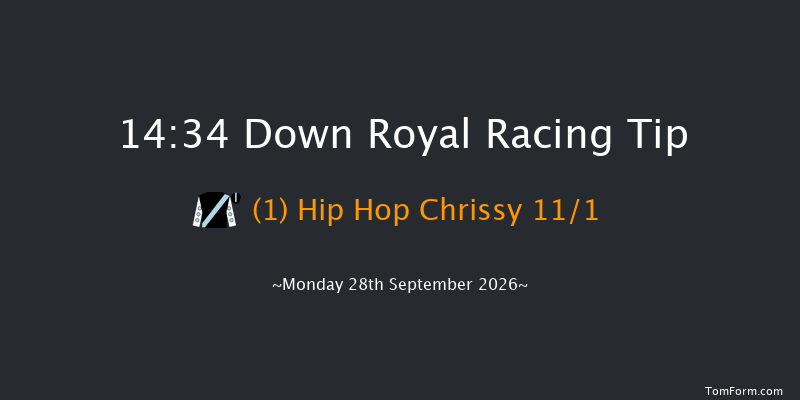 14:34 Down Royal Racing Tip

(1) Hip Hop Chrissy 11/1

~Monday 28th September 2026~

TomForm.com